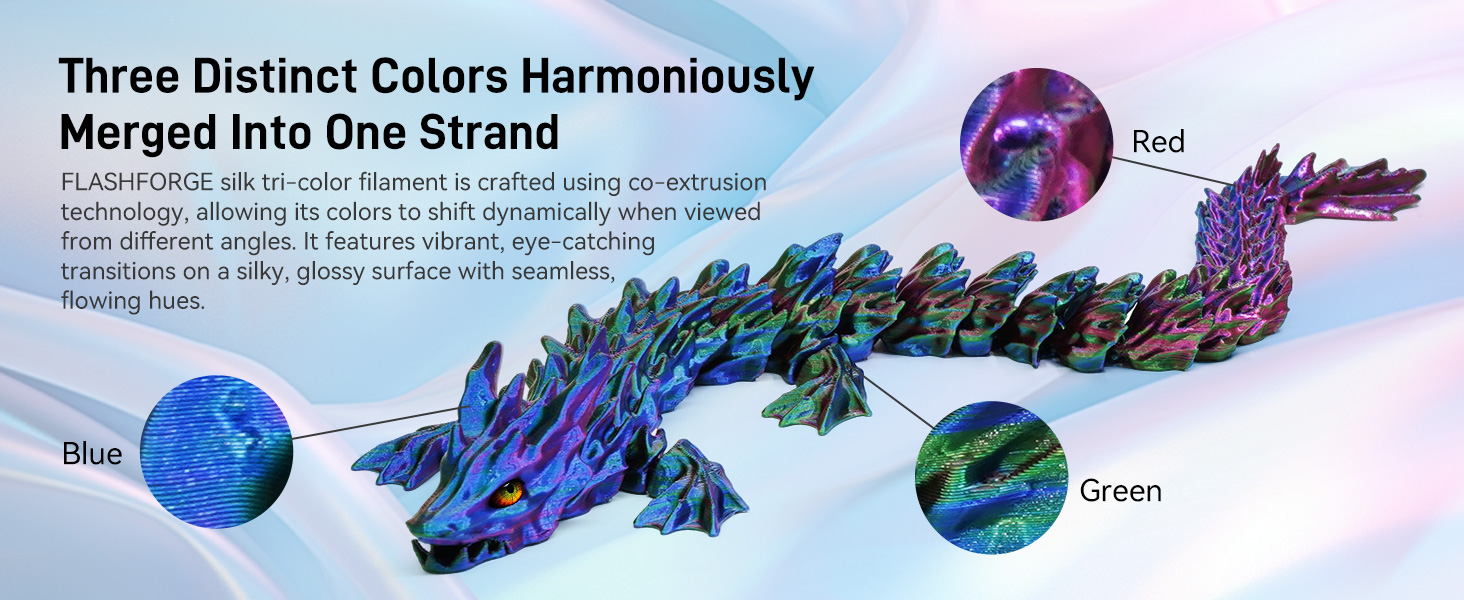 Three Distinct Colors Harmoniously Merged Into One Strand

FLASHFORGE silk tri-color filament is crafted using co-extrusion technology, allowing its colors to shift dynamically when viewed from different angles. It features vibrant, eye-catching transitions on a silky, glossy surface with seamless, flowing hues.

Red

Blue

Green